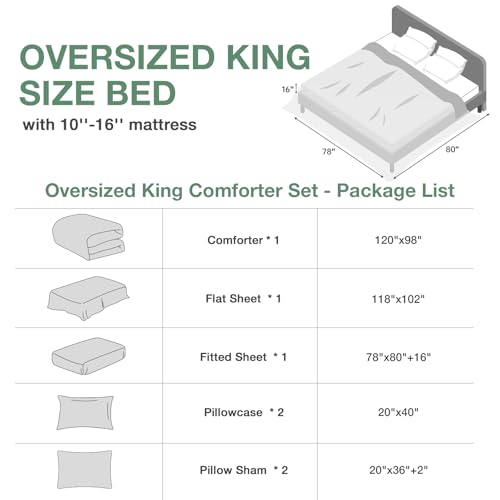 OVERSIZED KING SIZE BED

with 10''-16'' mattress

16"

78"

80"

Oversized King Comforter Set - Package List

| | | |
|---|---|---|
| | Comforter * 1 | 120"x98" |
| | Flat Sheet * 1 | 118"x102" |
| | Fitted Sheet * 1 | 78"x80"+16" |
| | Pillowcase * 2 | 20"x40" |
| | Pillow Sham * 2 | 20"x36"+2" |